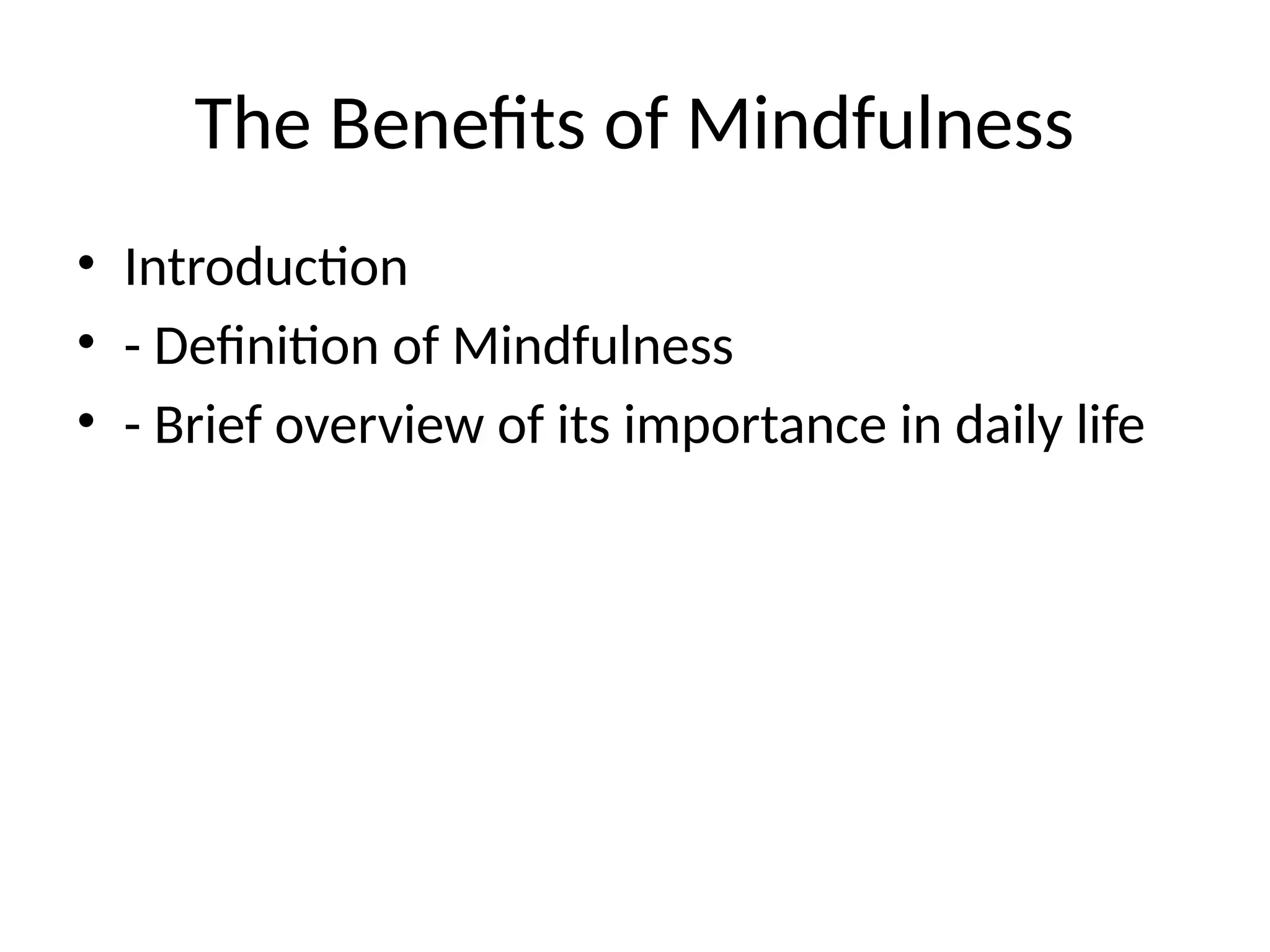 The Benefits of Mindfulness

• Introduction
• - Definition of Mindfulness
• - Brief overview of its importance in daily life